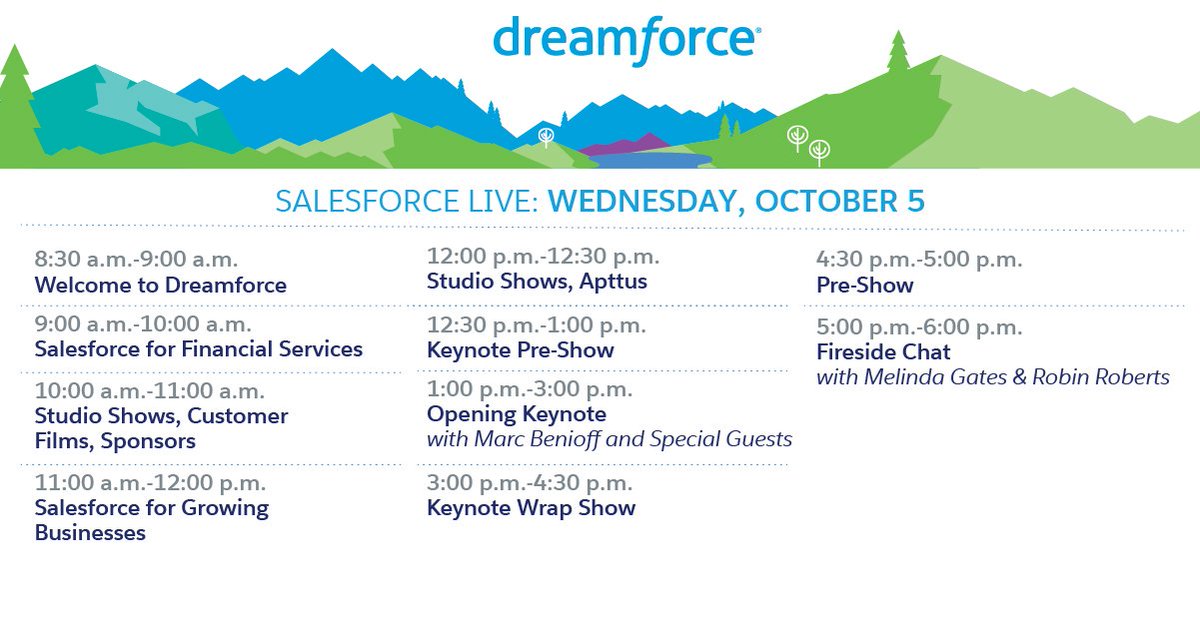 dreamforce®

SALESFORCE LIVE: WEDNESDAY, OCTOBER 5

8:30 a.m.-9:00 a.m.
Welcome to Dreamforce

9:00 a.m.-10:00 a.m.
Salesforce for Financial Services

10:00 a.m.-11:00 a.m.
Studio Shows, Customer Films, Sponsors

11:00 a.m.-12:00 p.m.
Salesforce for Growing Businesses

12:00 p.m.-12:30 p.m.
Studio Shows, Apttus

12:30 p.m.-1:00 p.m.
Keynote Pre-Show

1:00 p.m.-3:00 p.m.
Opening Keynote
with Marc Benioff and Special Guests

3:00 p.m.-4:30 p.m.
Keynote Wrap Show

4:30 p.m.-5:00 p.m.
Pre-Show

5:00 p.m.-6:00 p.m.
Fireside Chat
with Melinda Gates & Robin Roberts